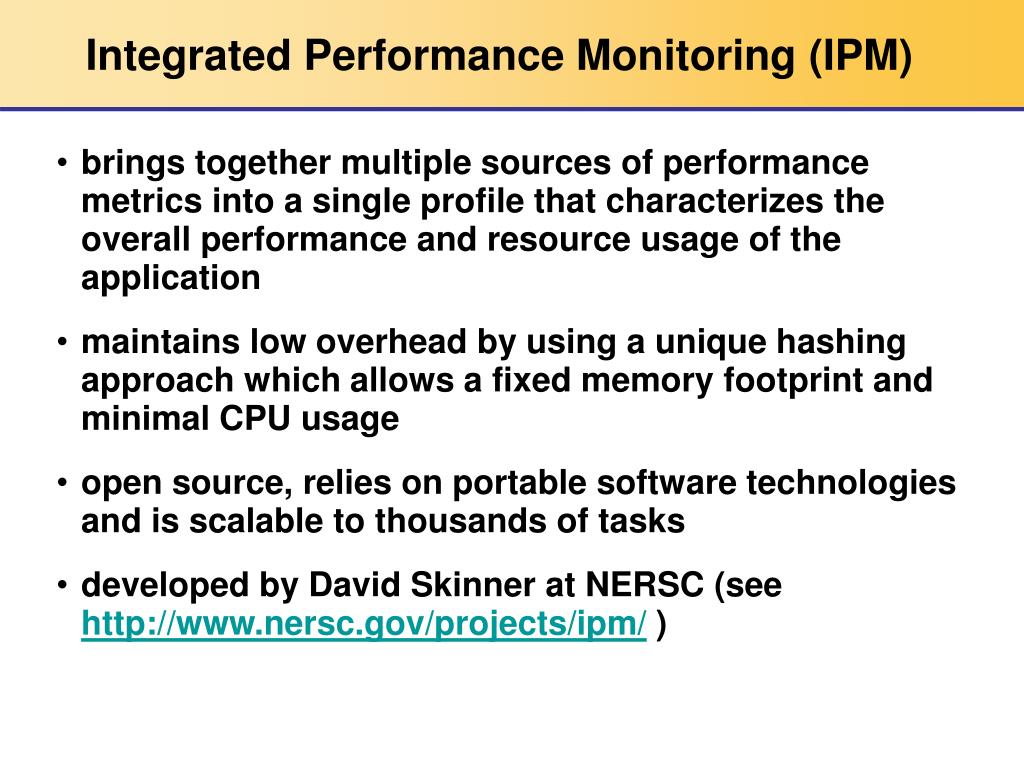 Integrated Performance Monitoring (IPM)

• brings together multiple sources of performance metrics into a single profile that characterizes the overall performance and resource usage of the application

• maintains low overhead by using a unique hashing approach which allows a fixed memory footprint and minimal CPU usage

• open source, relies on portable software technologies and is scalable to thousands of tasks

• developed by David Skinner at NERSC (see http://www.nersc.gov/projects/ipm/ )